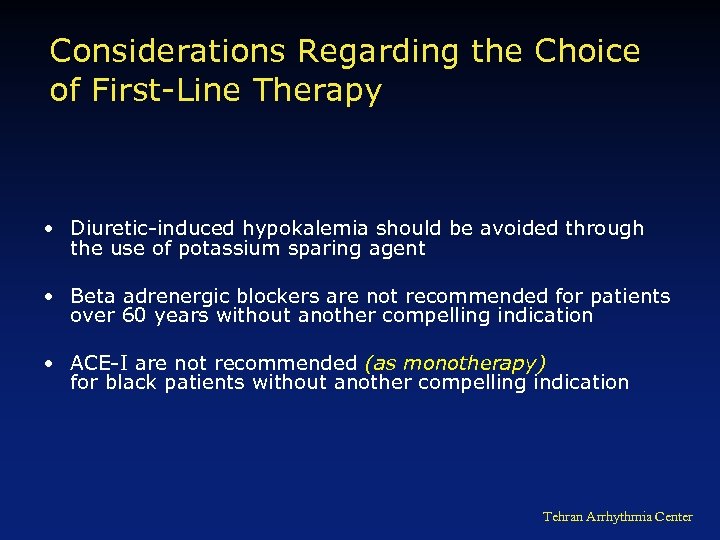 Considerations Regarding the Choice of First-Line Therapy

• Diuretic-induced hypokalemia should be avoided through the use of potassium sparing agent

• Beta adrenergic blockers are not recommended for patients over 60 years without another compelling indication

• ACE-I are not recommended (as monotherapy) for black patients without another compelling indication

Tehran Arrhythmia Center